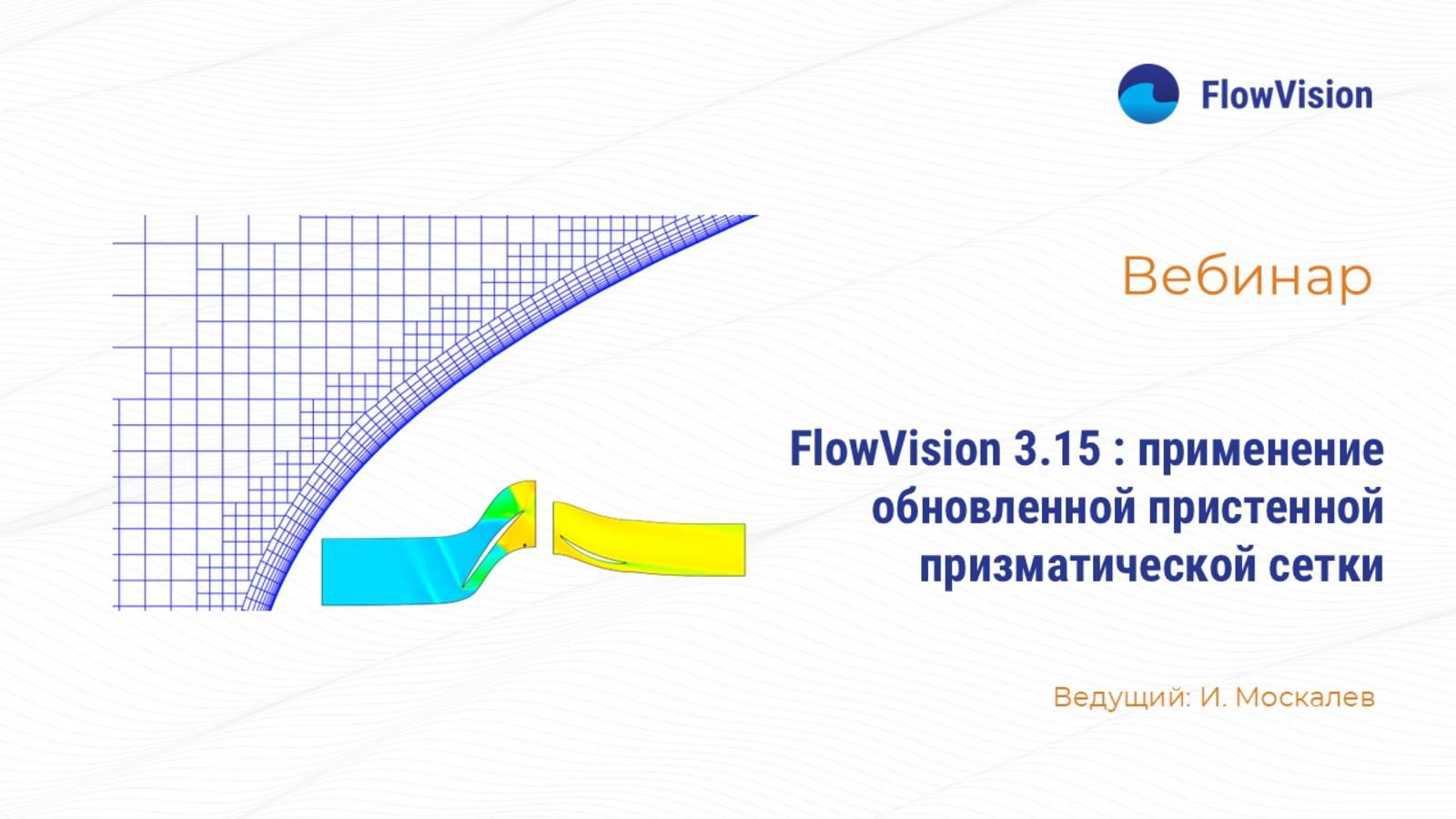 FlowVision

Вебинар

FlowVision 3.15 : применение обновленной пристенной призматической сетки

Ведущий: И. Москалев